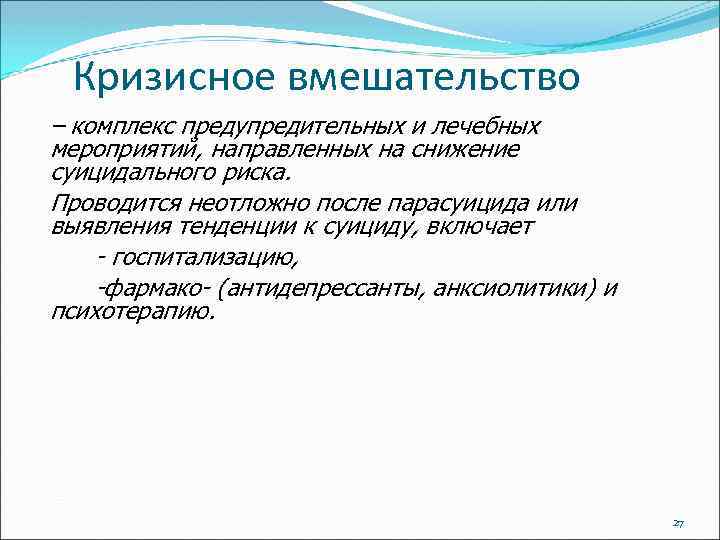 Кризисное вмешательство

– комплекс предупредительных и лечебных мероприятий, направленных на снижение суицидального риска.

Проводится неотложно после парасуицида или выявления тенденции к суициду, включает

- госпитализацию,

-фармако- (антидепрессанты, анксиолитики) и психотерапию.

27